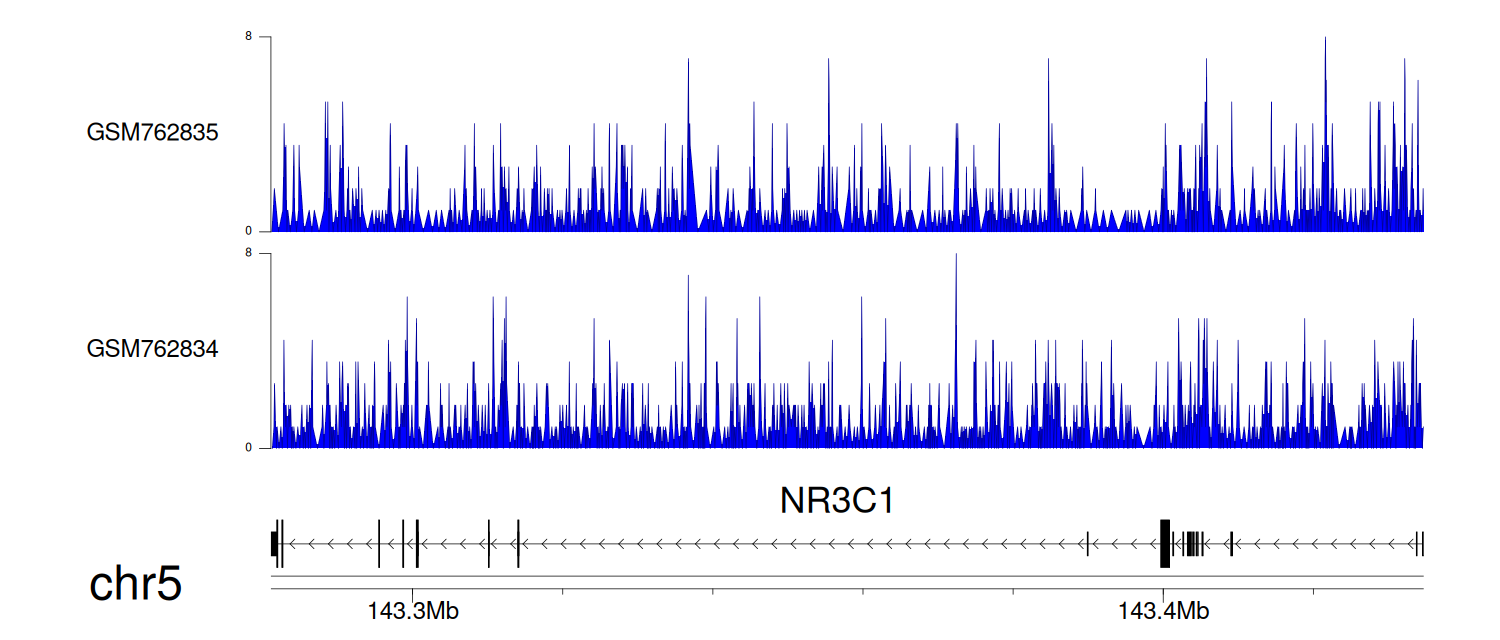 8
GSM762835
0
8
GSM762834
0
NR3C1
chr5
143.3Mb
143.4Mb